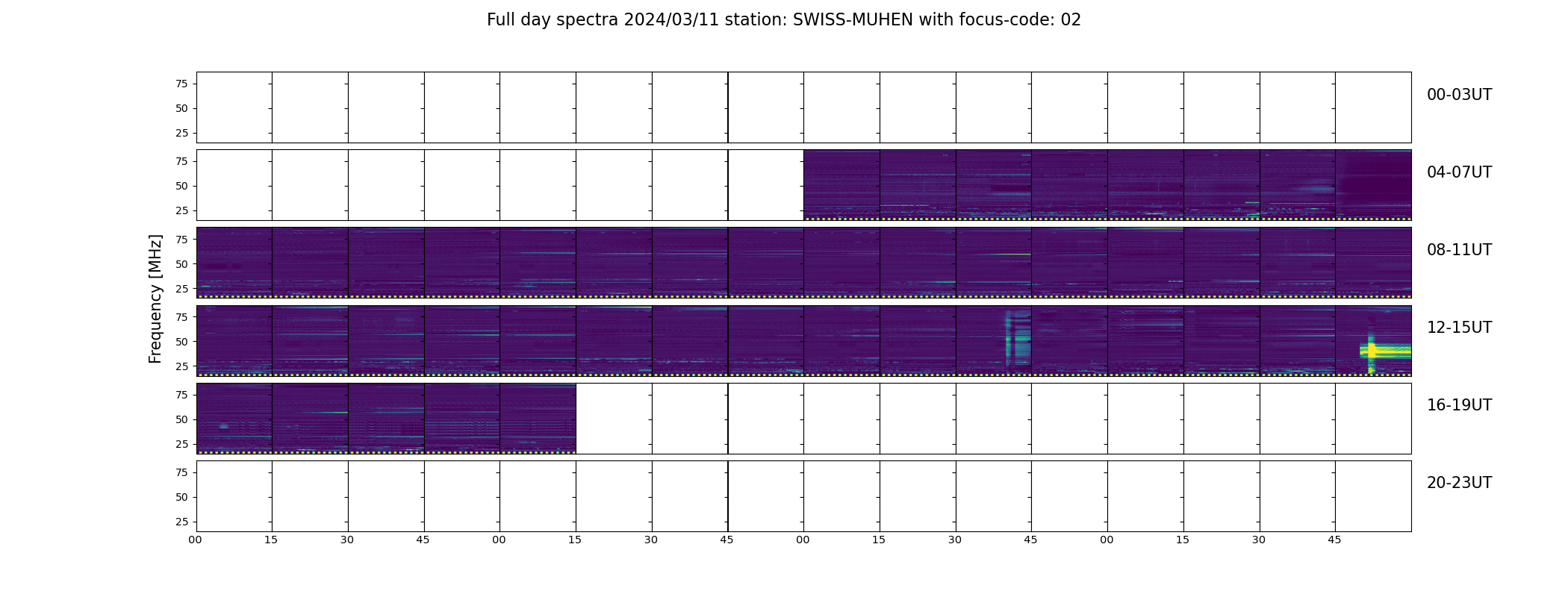 Full day spectra 2024/03/11 station: SWISS-MUHEN with focus-code: 02

Frequency [MHz]

75
50
25

00-03UT

75
50
25

04-07UT

75
50
25

08-11UT

75
50
25

12-15UT

75
50
25

16-19UT

75
50
25

20-23UT

00 15 30 45 00 15 30 45 00 15 30 45 00 15 30 45